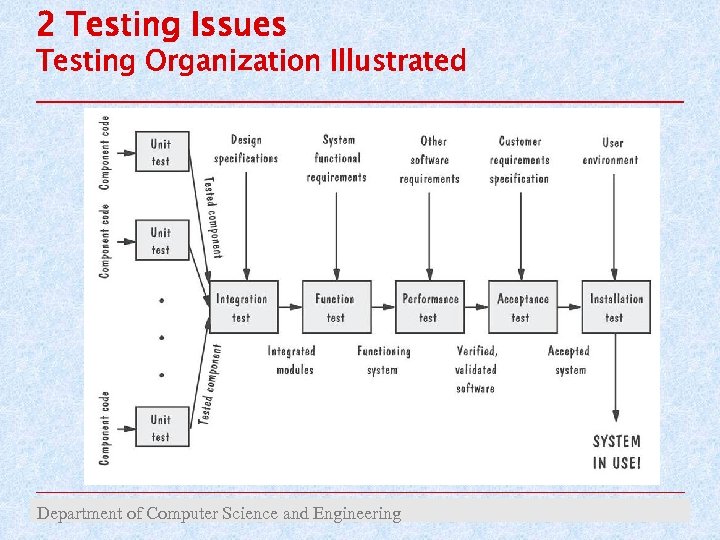 2 Testing Issues
Testing Organization Illustrated

Component code

Unit test

Component code

Unit test

Component code

Unit test

Tested component

Tested component

Design specifications

System functional requirements

Other software requirements

Customer requirements specification

User environment

Integration test

Function test

Performance test

Acceptance test

Installation test

Integrated modules

Functioning system

Verified, validated software

Accepted system

SYSTEM IN USE!

Department of Computer Science and Engineering